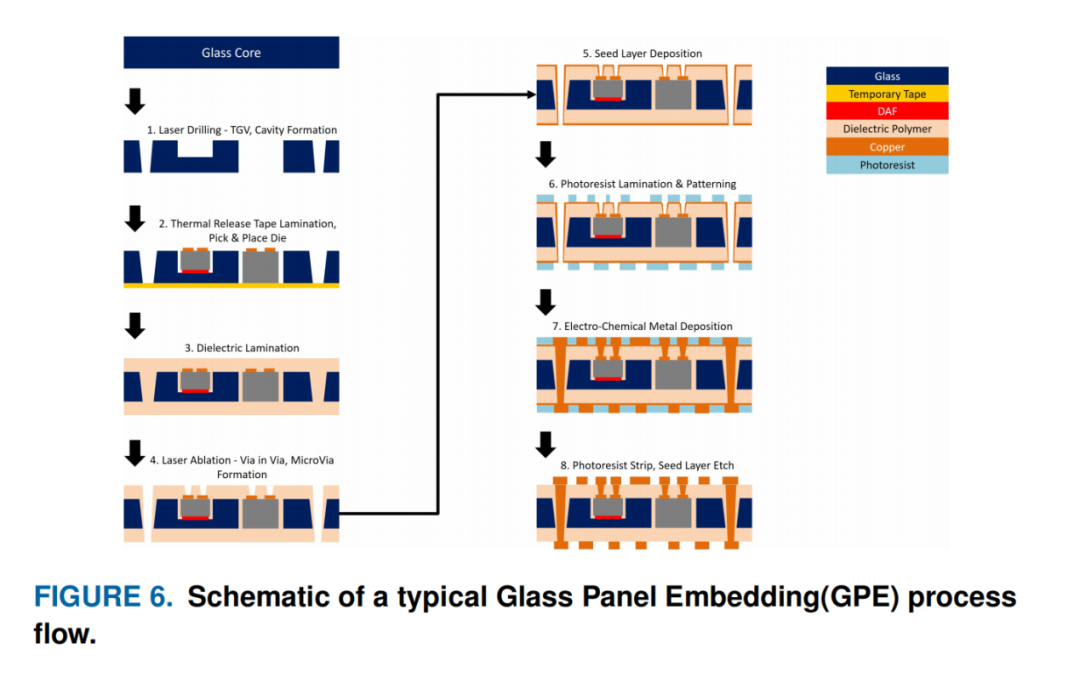 Glass Core

1. Laser Drilling - TGV, Cavity Formation

2. Thermal Release Tape Lamination, Pick & Place Die

3. Dielectric Lamination

4. Laser Ablation - Via in Via, MicroVia Formation

5. Seed Layer Deposition

6. Photoresist Lamination & Patterning

7. Electro-Chemical Metal Deposition

8. Photoresist Strip, Seed Layer Etch

Glass
Temporary Tape
DAF
Dielectric Polymer
Copper
Photoresist

FIGURE 6. Schematic of a typical Glass Panel Embedding(GPE) process flow.